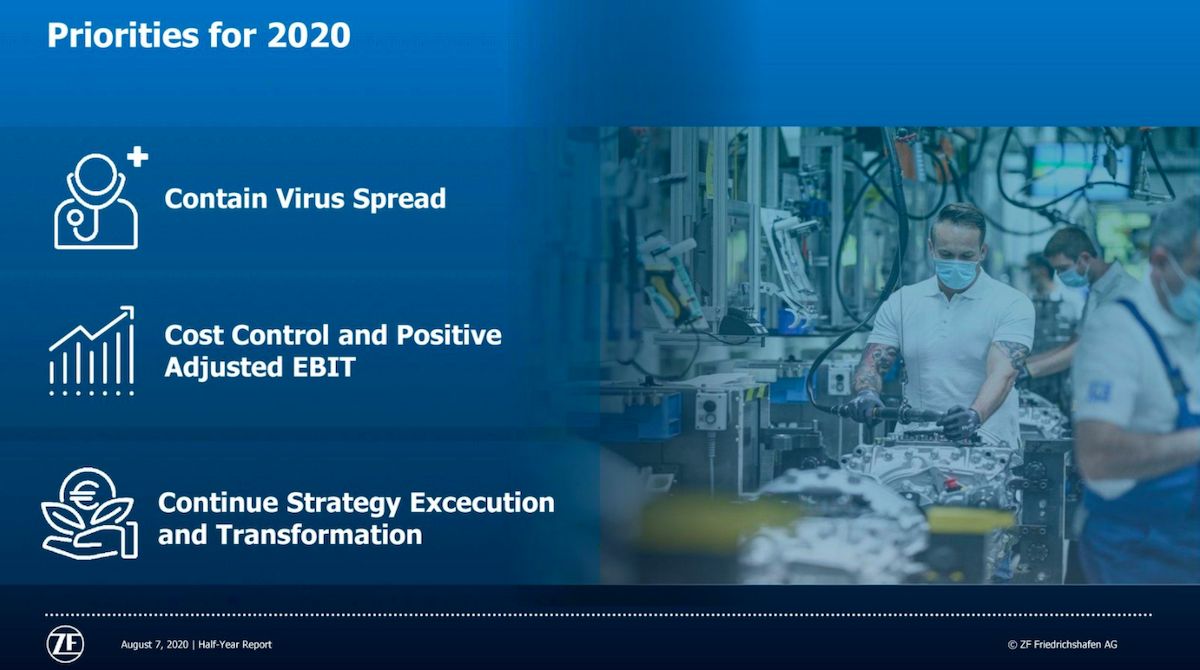 Priorities for 2020

Contain Virus Spread

Cost Control and Positive Adjusted EBIT

Continue Strategy Excecution and Transformation

ZF

August 7, 2020 | Half-Year Report

© ZF Friedrichshafen AG